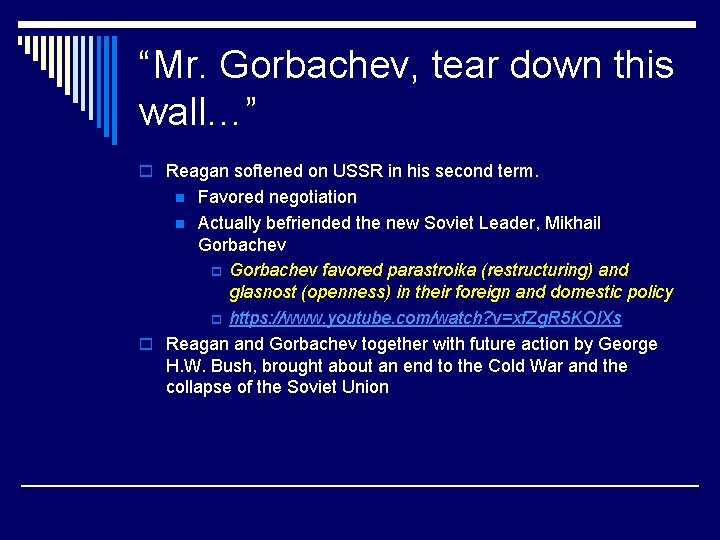 “Mr. Gorbachev, tear down this wall…”

Reagan softened on USSR in his second term.

Favored negotiation

Actually befriended the new Soviet Leader, Mikhail Gorbachev

Gorbachev favored parastroika (restructuring) and glasnost (openness) in their foreign and domestic policy

https://www.youtube.com/watch?v=xfZgR5KOIXs

Reagan and Gorbachev together with future action by George H.W. Bush, brought about an end to the Cold War and the collapse of the Soviet Union